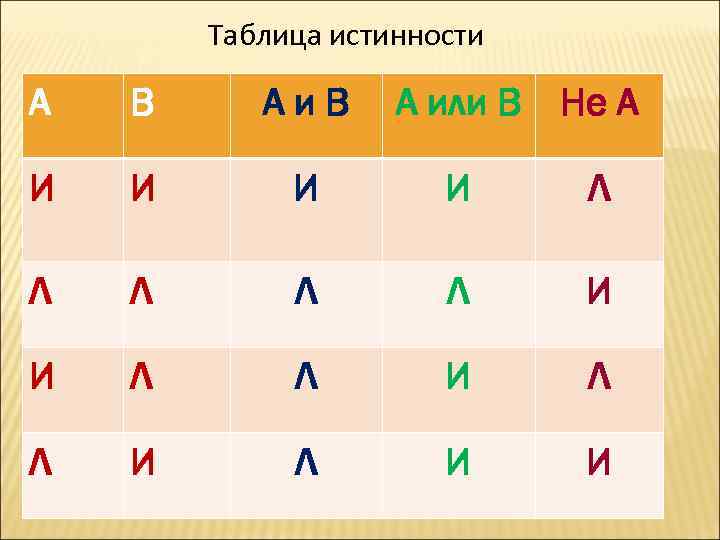 Таблица истинности

| А | В | А и В | А или В | Не А |
|---|---|---|---|---|
| И | И | И | И | Л |
| Л | Л | Л | Л | И |
| И | Л | Л | И | Л |
| Л | И | Л | И | И |